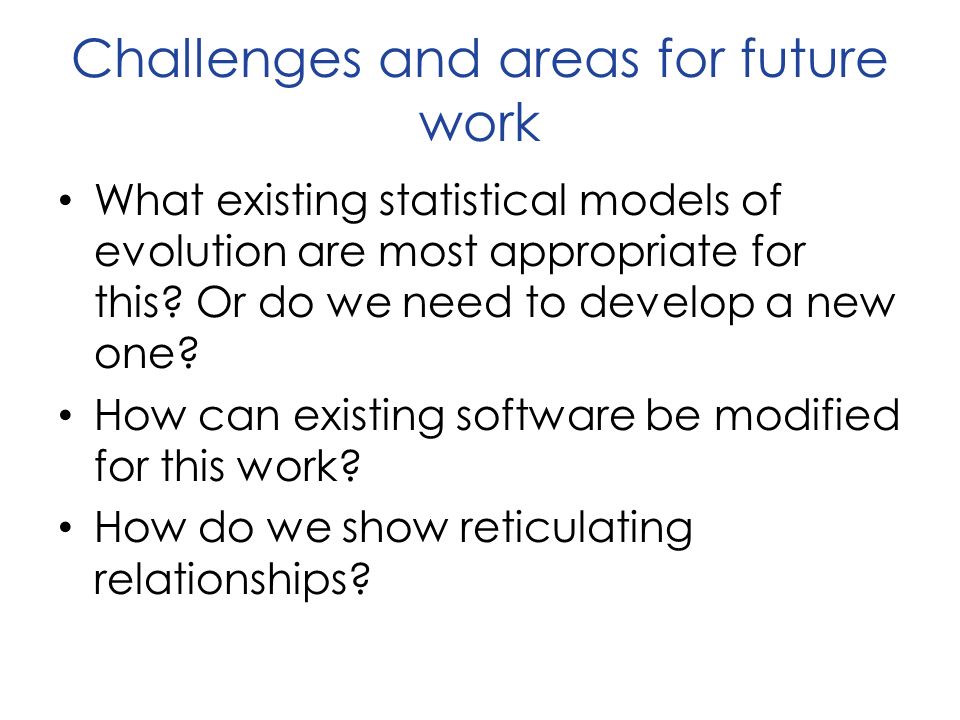 Challenges and areas for future work

• What existing statistical models of evolution are most appropriate for this? Or do we need to develop a new one?
• How can existing software be modified for this work?
• How do we show reticulating relationships?